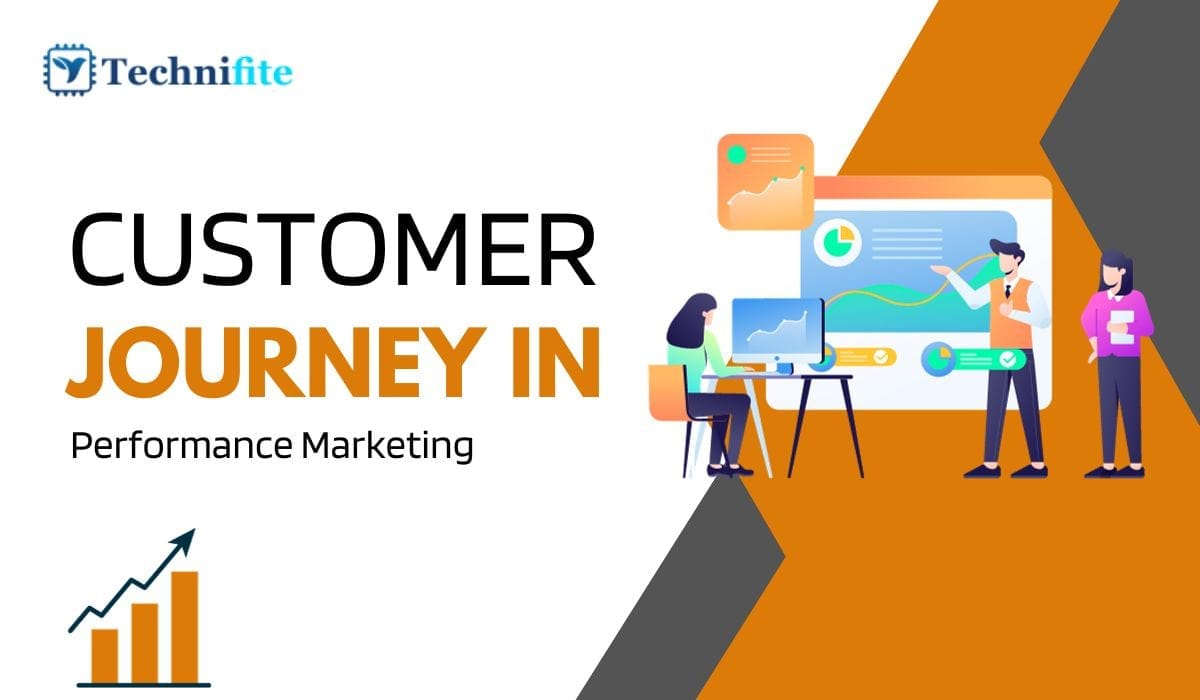 Technifite

CUSTOMER
JOURNEY IN
Performance Marketing